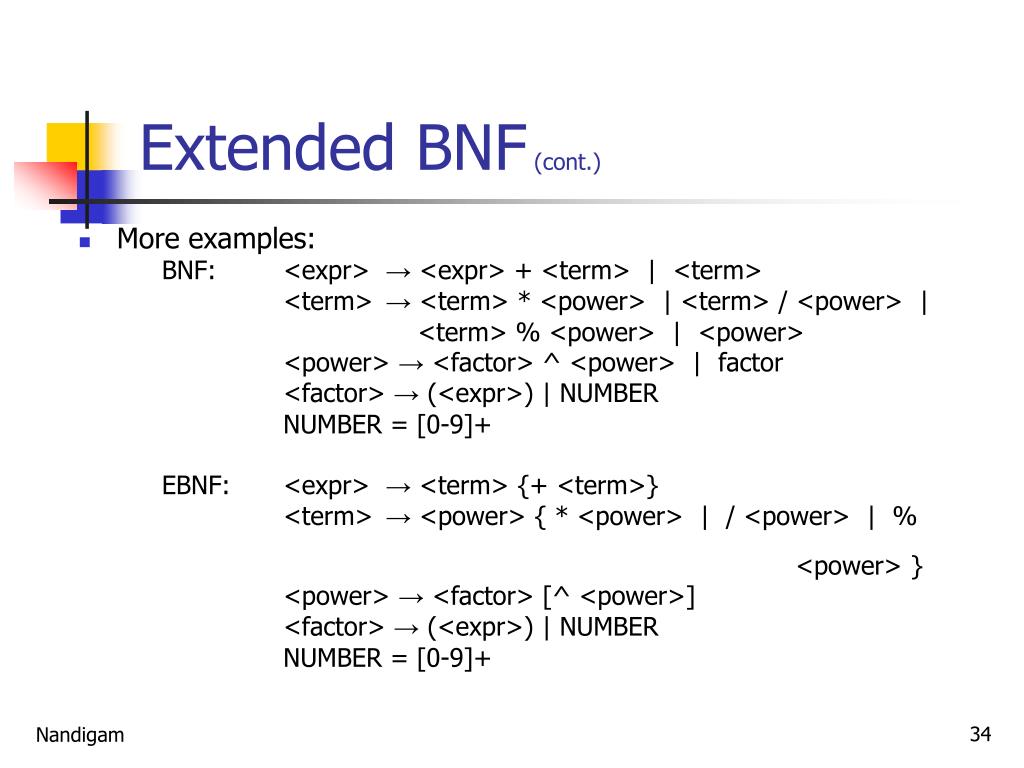 Extended BNF (cont.)

More examples:

BNF: <expr> → <expr> + <term> | <term>
<term> → <term> * <power> | <term> / <power> |
<term> % <power> | <power>
<power> → <factor> ^ <power> | factor
<factor> → (<expr>) | NUMBER
NUMBER = [0-9]+

EBNF: <expr> → <term> {+ <term>}
<term> → <power> { * <power> | / <power> | %
<power> }
<power> → <factor> [^ <power>]
<factor> → (<expr>) | NUMBER
NUMBER = [0-9]+

Nandigam

34